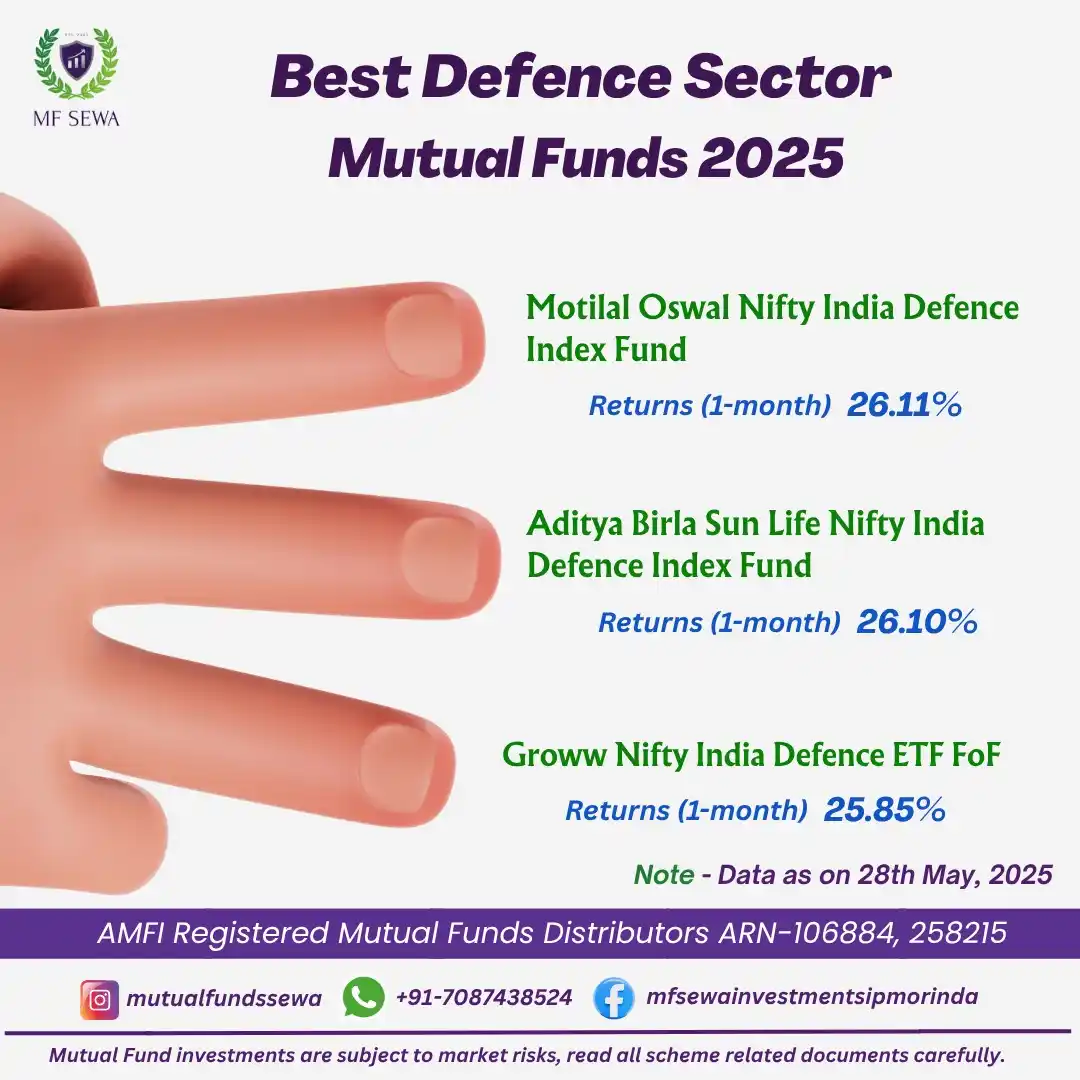 MF SEWA

Best Defence Sector Mutual Funds 2025

Motilal Oswal Nifty India Defence Index Fund

Returns (1-month) 26.11%

Aditya Birla Sun Life Nifty India Defence Index Fund

Returns (1-month) 26.10%

Groww Nifty India Defence ETF FoF

Returns (1-month) 25.85%

Note - Data as on 28th May, 2025

AMFI Registered Mutual Funds Distributors ARN-106884, 258215

mutualfundssewa +91-7087438524 mfsewainvestmentsipmorinda

Mutual Fund investments are subject to market risks, read all scheme related documents carefully.